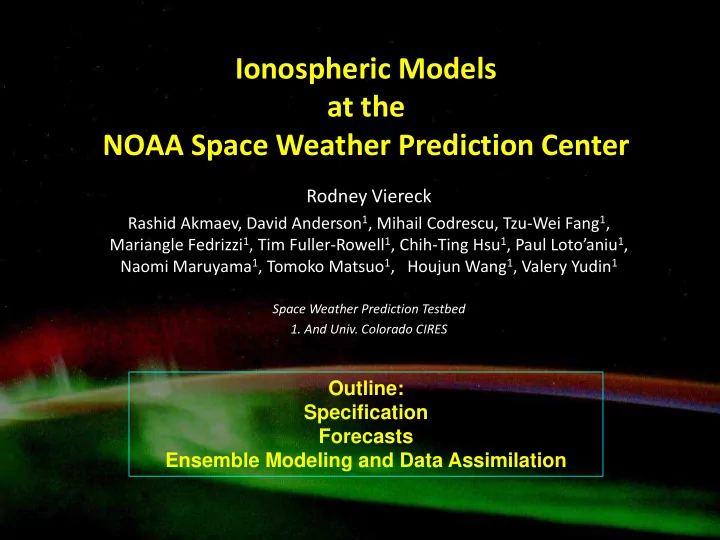 Ionospheric Models
at the
NOAA Space Weather Prediction Center

Rodney Viereck

Rashid Akmaev, David Anderson$^1$, Mihail Codrescu, Tzu-Wei Fang$^1$, Mariangle Fedrizzi$^1$, Tim Fuller-Rowell$^1$, Chih-Ting Hsu$^1$, Paul Loto'aniu$^1$, Naomi Maruyama$^1$, Tomoko Matsuo$^1$, Houjun Wang$^1$, Valery Yudin$^1$

Space Weather Prediction Testbed
1. And Univ. Colorado CIRES

Outline:
Specification
Forecasts
Ensemble Modeling and Data Assimilation